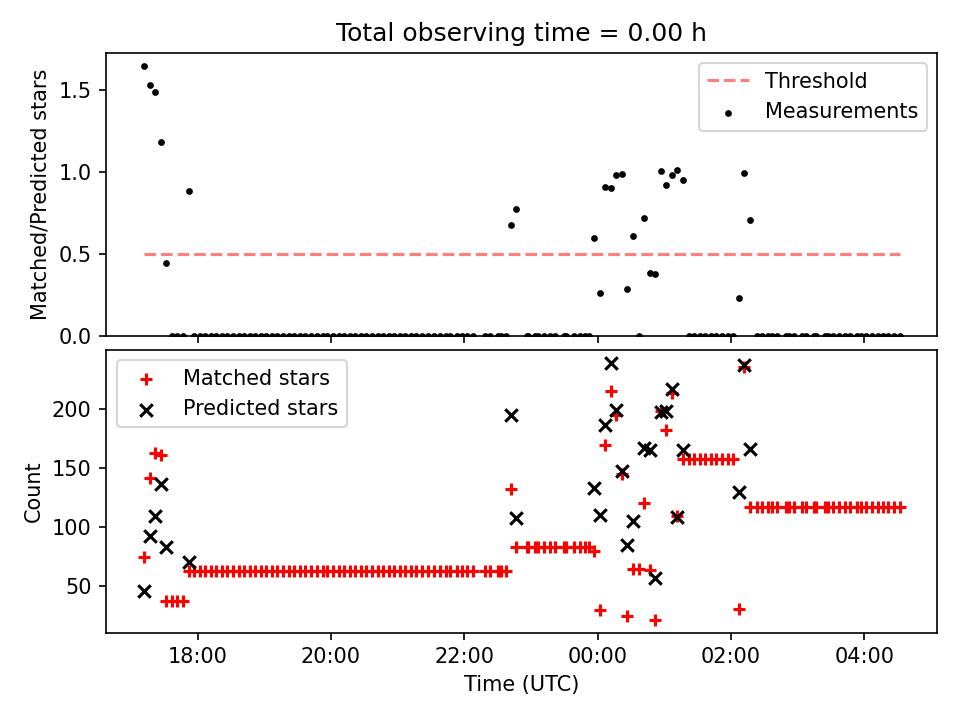 Total observing time = 0.00 h

Matched/Predicted stars

1.5
1.0
0.5
0.0

Threshold
Measurements

Matched stars
Predicted stars

Count

200
150
100
50

18:00
20:00
22:00
00:00
02:00
04:00

Time (UTC)